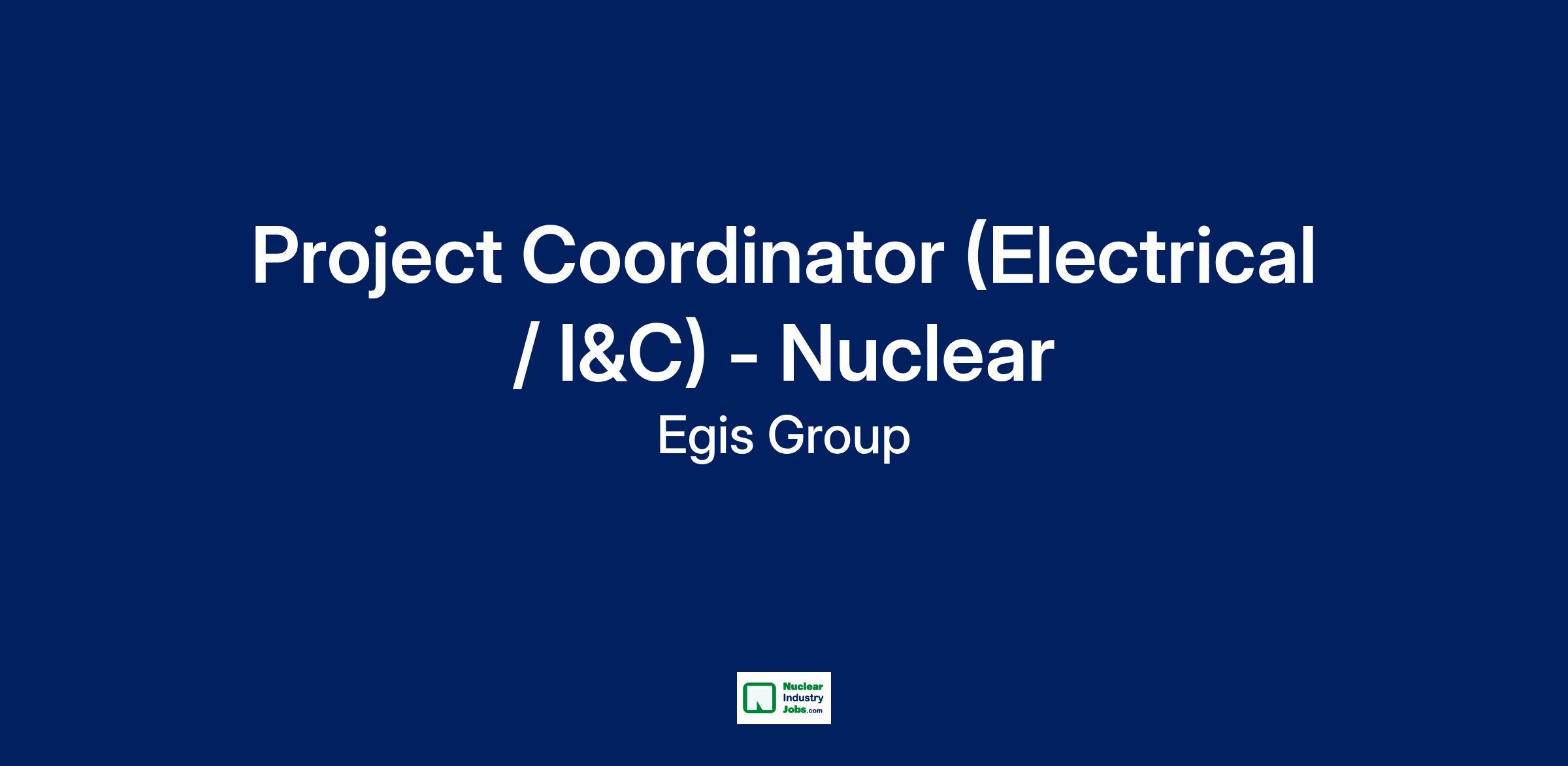 Project Coordinator (Electrical / I&C) - Nuclear

Egis Group

Nuclear Industry Jobs.com